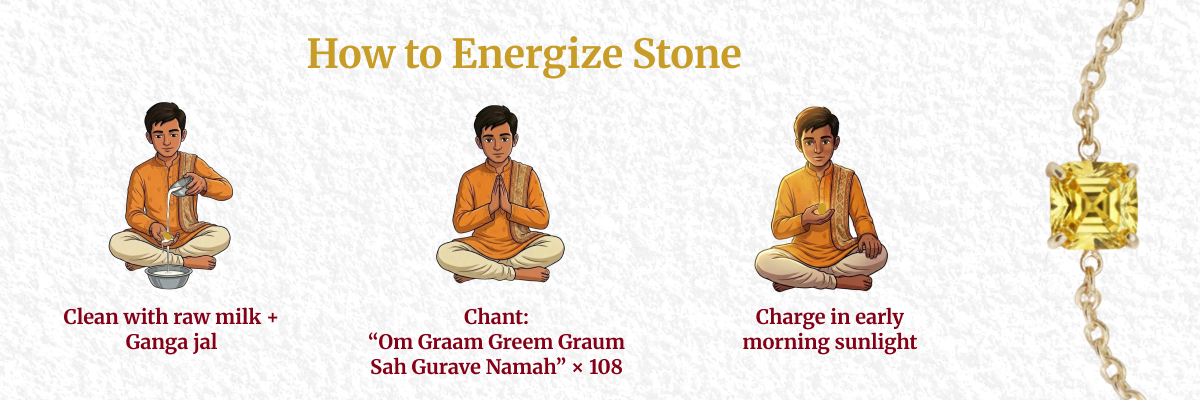 How to Energize Stone

Clean with raw milk + Ganga jal

Chant:
“Om Graam Greem Graum Sah Gurave Namah” × 108

Charge in early morning sunlight